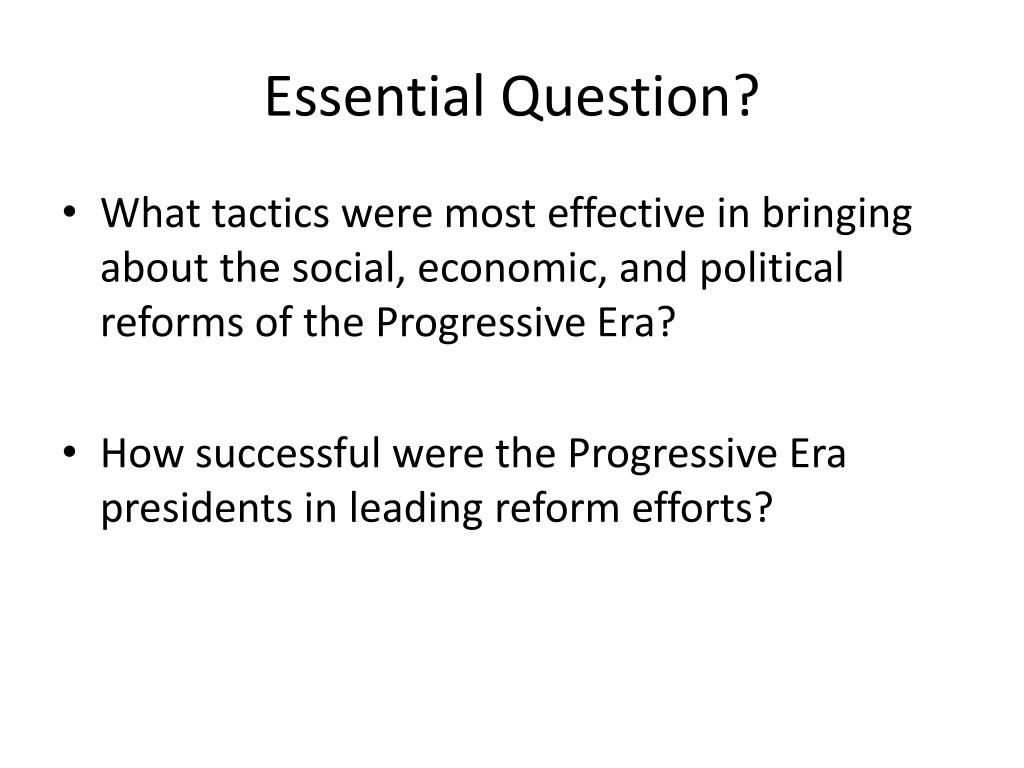 Essential Question?

• What tactics were most effective in bringing about the social, economic, and political reforms of the Progressive Era?

• How successful were the Progressive Era presidents in leading reform efforts?